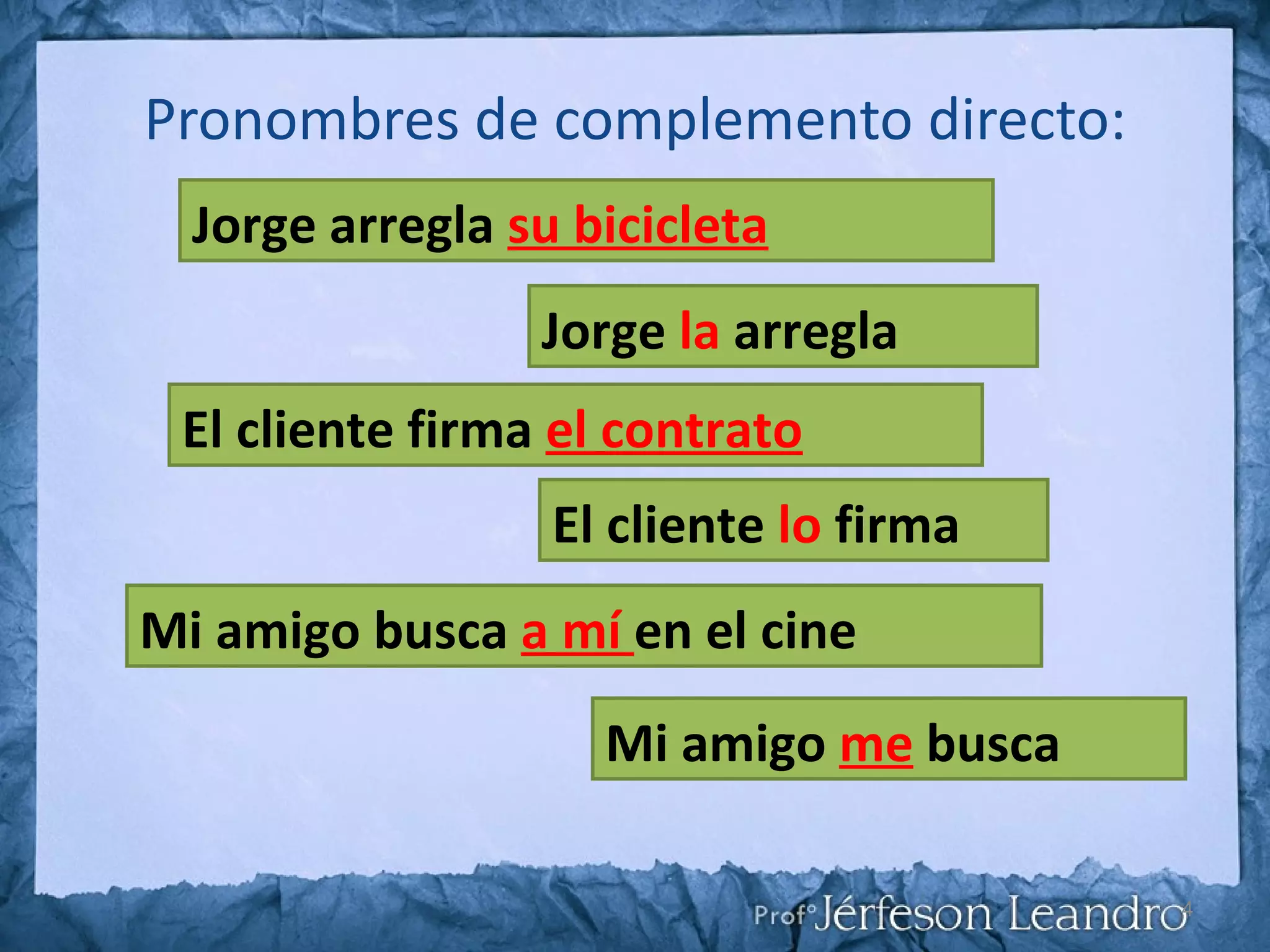 Pronombres de complemento directo:

Jorge arregla su bicicleta

Jorge la arregla

El cliente firma el contrato

El cliente lo firma

Mi amigo busca a mí en el cine

Mi amigo me busca

Profº Jérfeson Leandro

4